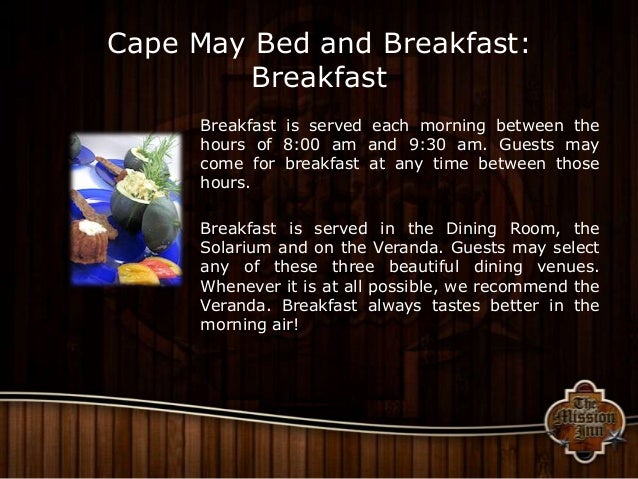 Cape May Bed and Breakfast: Breakfast

Breakfast is served each morning between the hours of 8:00 am and 9:30 am. Guests may come for breakfast at any time between those hours.

Breakfast is served in the Dining Room, the Solarium and on the Veranda. Guests may select any of these three beautiful dining venues. Whenever it is at all possible, we recommend the Veranda. Breakfast always tastes better in the morning air!

The Mission Inn